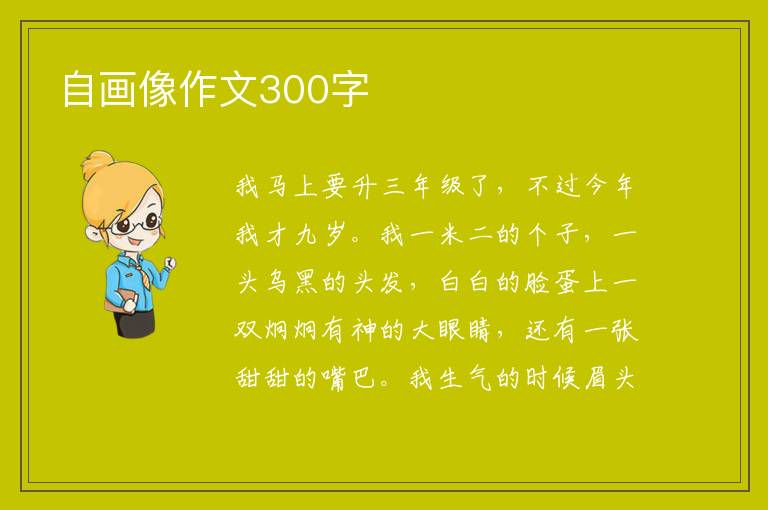 自画像作文300字

我马上要升三年级了，不过今年我才九岁。我一米二的个子，一头乌黑的头发，白白的脸蛋上一双炯炯有神的大眼睛，还有一张甜甜的嘴巴。我生气的时候眉头